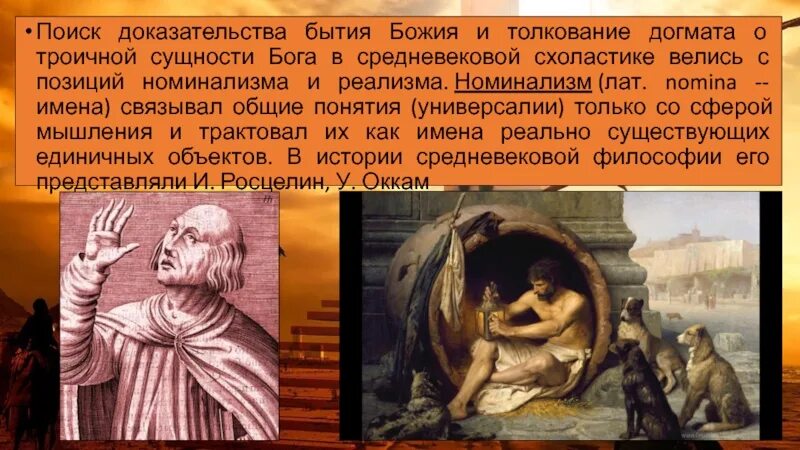 • Поиск доказательства бытия Божия и толкование догмата о троичной сущности Бога в средневековой схоластике велись с позиций номинализма и реализма. Номинализм (лат. nomina -- имена) связывал общие понятия (универсалии) только со сферой мышления и трактовал их как имена реально существующих единичных объектов. В истории средневековой философии его представляли И. Росцелин, У. Оккам